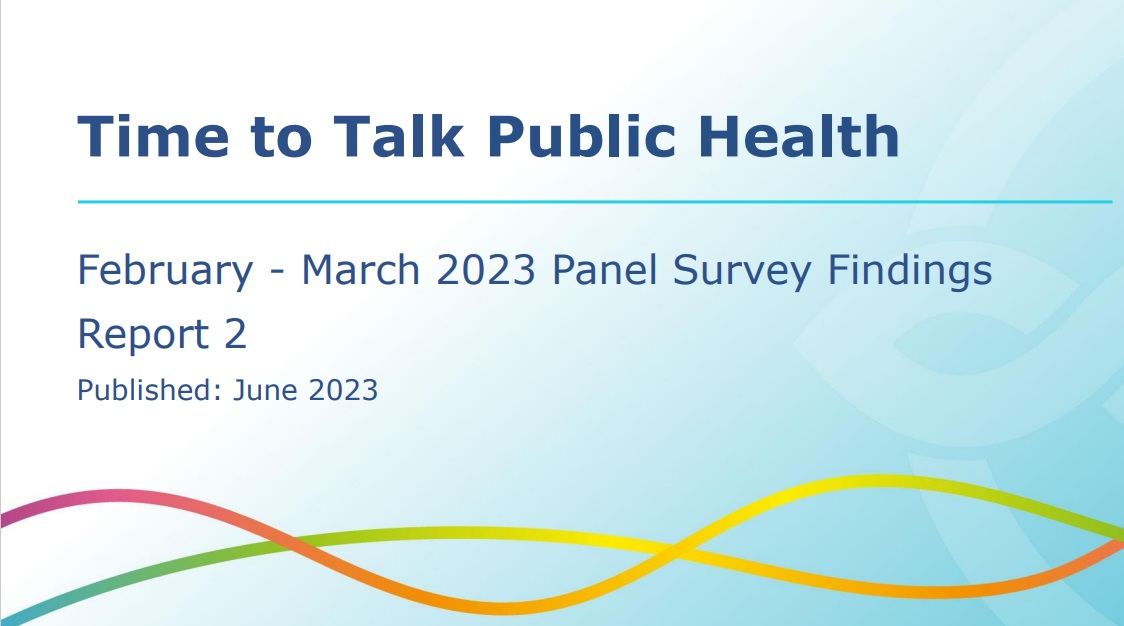 Time to Talk Public Health

February - March 2023 Panel Survey Findings
Report 2
Published: June 2023